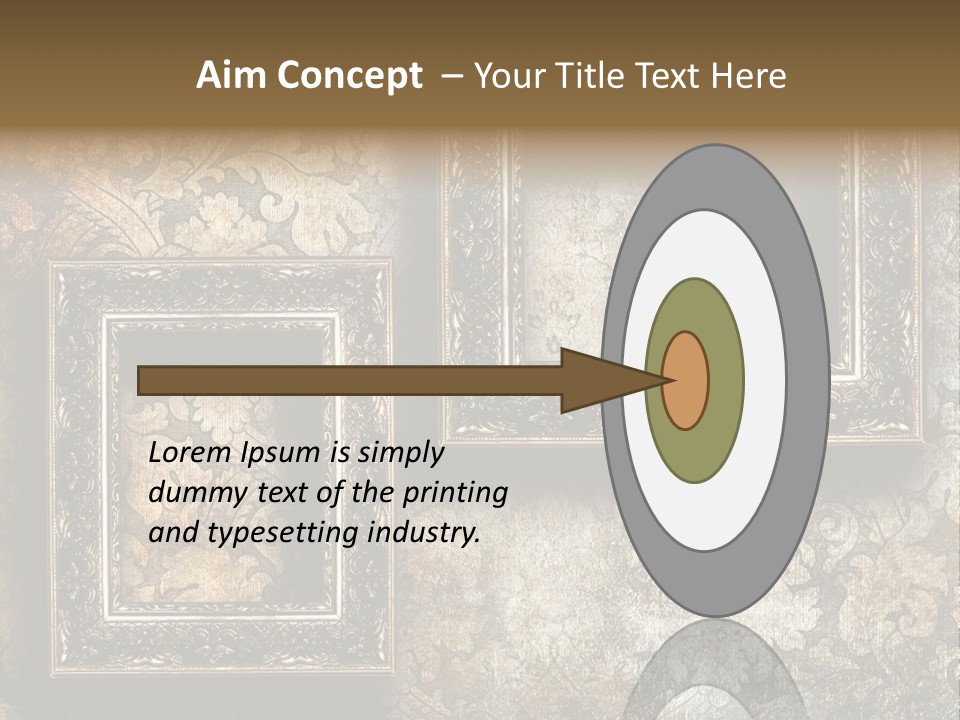 Aim Concept – Your Title Text Here

Lorem Ipsum is simply dummy text of the printing and typesetting industry.